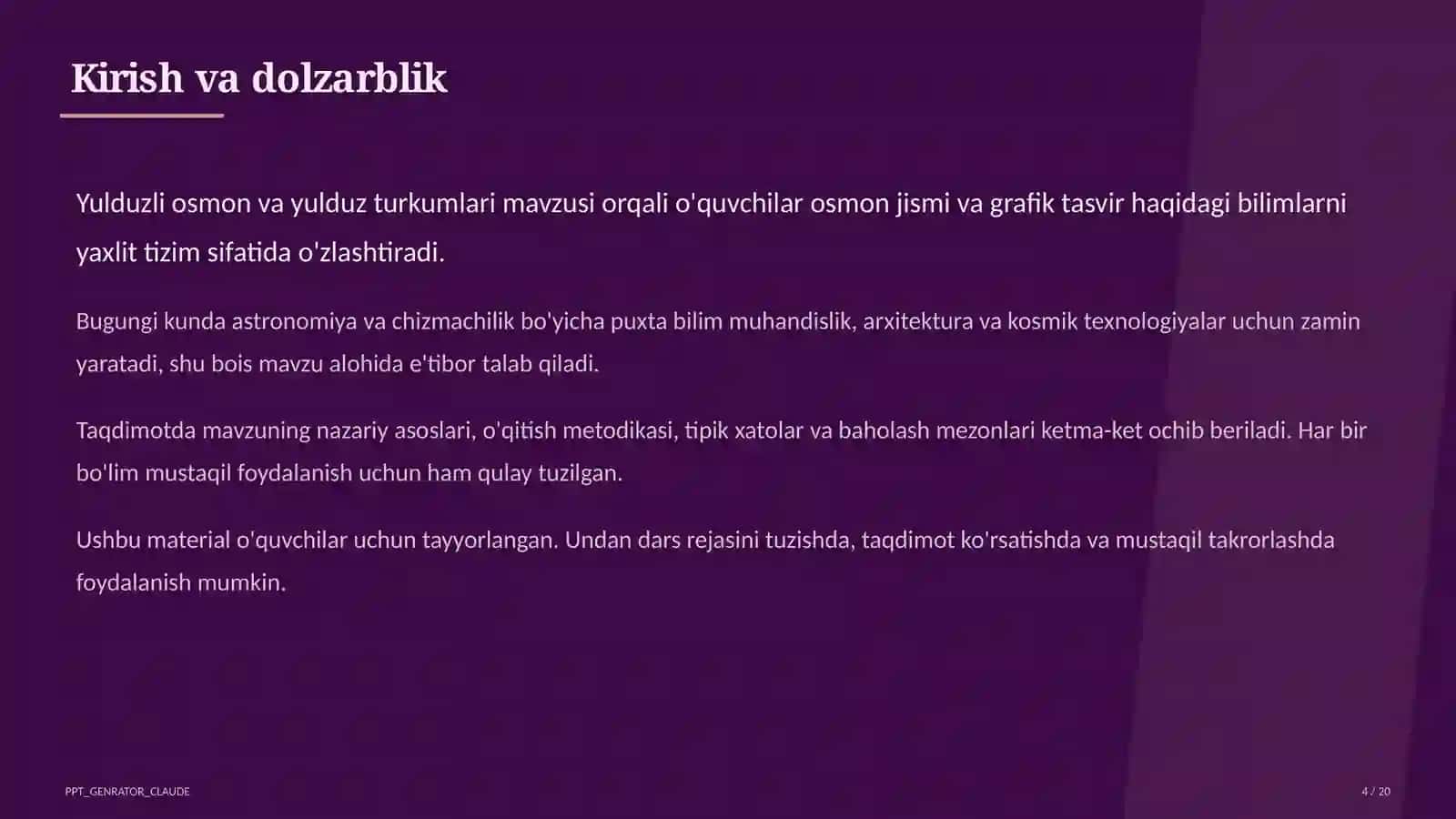 Kirish va dolzarblik

Yulduzli osmon va yulduz turkumlari mavzusi orqali o'quvchilar osmon jismi va grafik tasvir haqidagi bilimlarni yaxlit tizim sifatida o'zlashtiradi.

Bugungi kunda astronomiya va chizmachilik bo'yicha puxta bilim muhandislik, arxitektura va kosmik texnologiyalar uchun zamin yaratadi, shu bois mavzu alohida e'tibor talab qiladi.

Taqdimotda mavzuning nazariy asoslari, o'qitish metodikasi, tipik xatolar va baholash mezonlari ketma-ket ochib beriladi. Har bir bo'lim mustaqil foydalanish uchun ham qulay tuzilgan.

Ushbu material o'quvchilar uchun tayyorlangan. Undan dars rejasini tuzishda, taqdimot ko'rsatishda va mustaqil takrorlashda foydalanish mumkin.

PPT_GENRATOR_CLAUDE

4 / 20